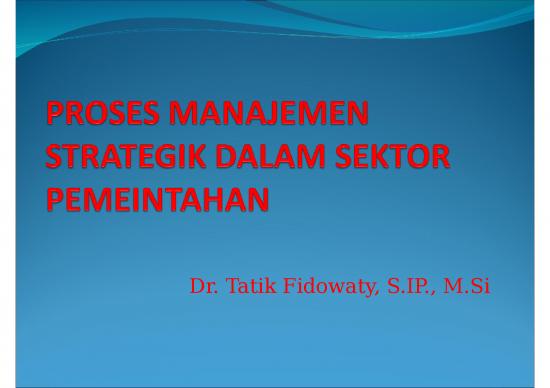 PROSES MANAJEMEN STRATEGIK DALAM SEKTOR PEMEINTAHAN

Dr. Tatik Fidowaty, S.IP., M.Si